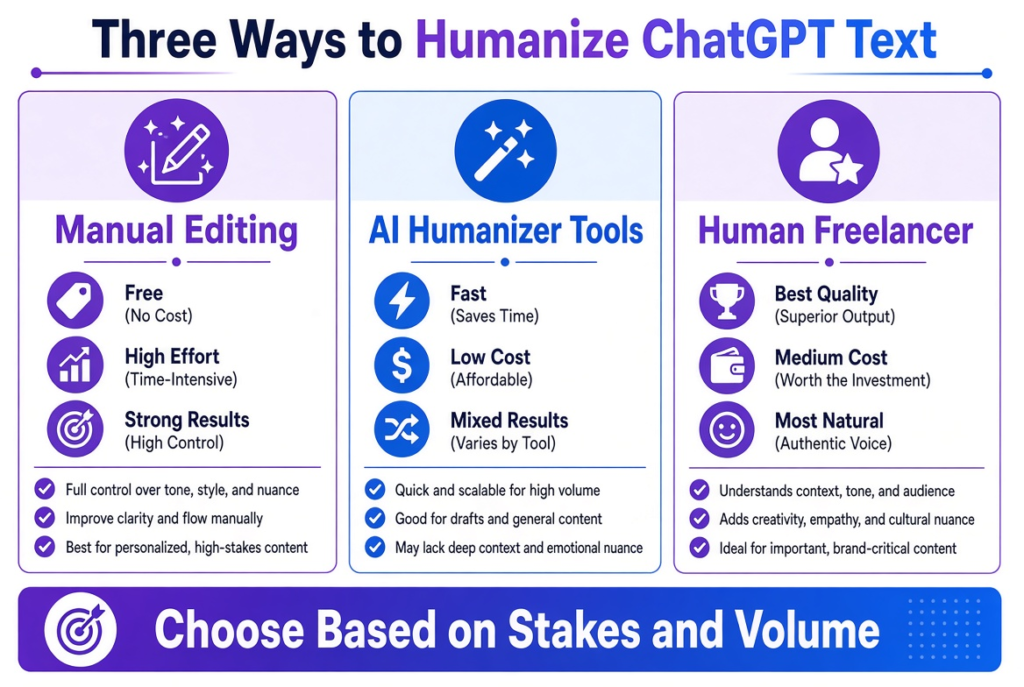 Three Ways to Humanize ChatGPT Text

Manual Editing

Free
(No Cost)

High Effort
(Time-Intensive)

Strong Results
(High Control)

Full control over tone, style, and nuance
Improve clarity and flow manually
Best for personalized, high-stakes content

AI Humanizer Tools

Fast
(Saves Time)

Low Cost
(Affordable)

Mixed Results
(Varies by Tool)

Quick and scalable for high volume
Good for drafts and general content
May lack deep context and emotional nuance

Human Freelancer

Best Quality
(Superior Output)

Medium Cost
(Worth the Investment)

Most Natural
(Authentic Voice)

Understands context, tone, and audience
Adds creativity, empathy, and cultural nuance
Ideal for important, brand-critical content

Choose Based on Stakes and Volume